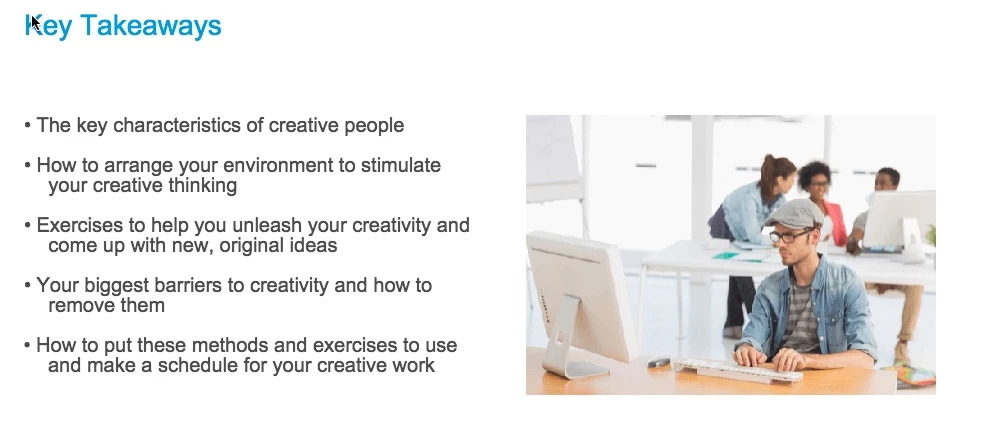 Key Takeaways

• The key characteristics of creative people

• How to arrange your environment to stimulate your creative thinking

• Exercises to help you unleash your creativity and come up with new, original ideas

• Your biggest barriers to creativity and how to remove them

• How to put these methods and exercises to use and make a schedule for your creative work